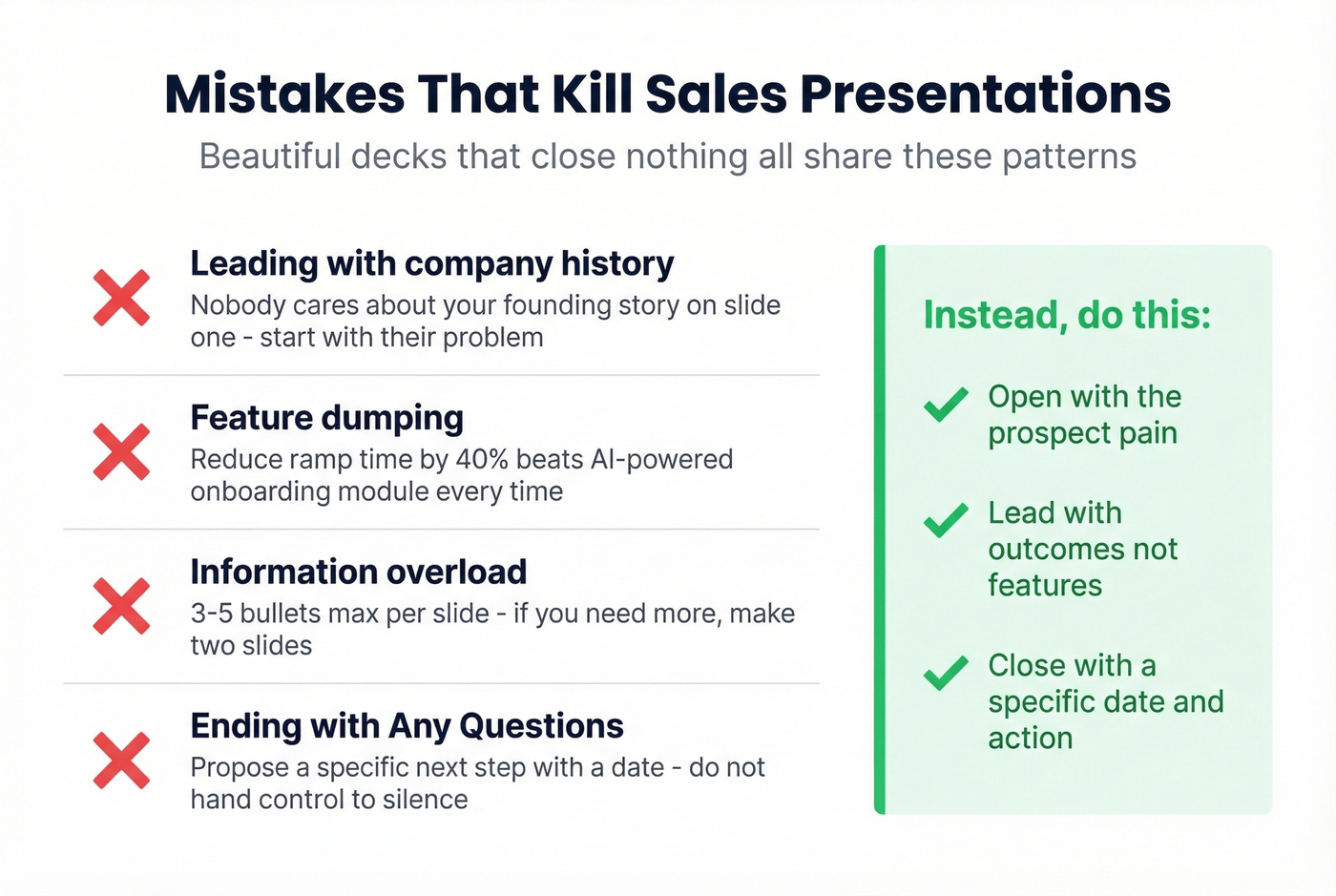 Mistakes That Kill Sales Presentations

Beautiful decks that close nothing all share these patterns

Leading with company history
Nobody cares about your founding story on slide one - start with their problem

Feature dumping
Reduce ramp time by 40% beats AI-powered onboarding module every time

Information overload
3-5 bullets max per slide - if you need more, make two slides

Ending with Any Questions
Propose a specific next step with a date - do not hand control to silence

Instead, do this:

Open with the prospect pain

Lead with outcomes not features

Close with a specific date and action